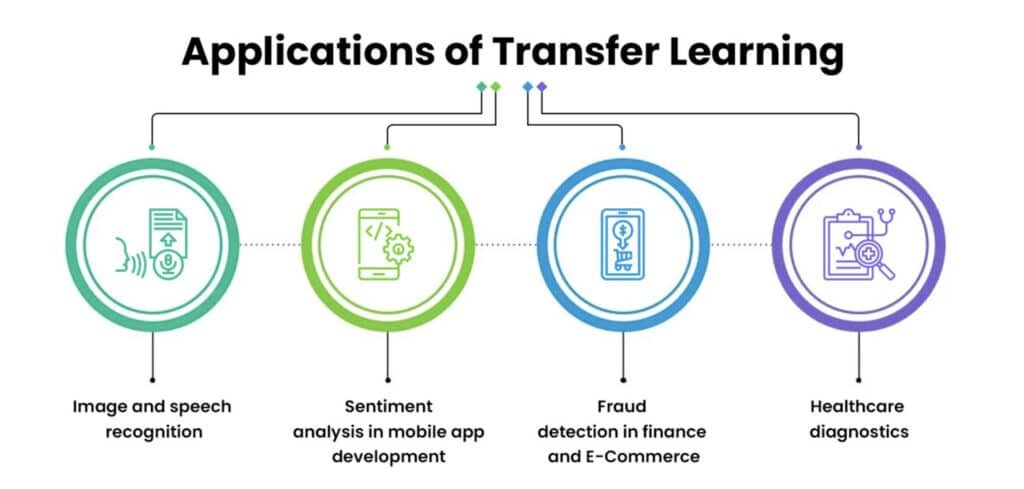 Applications of Transfer Learning

Image and speech recognition

Sentiment analysis in mobile app development

Fraud detection in finance and E-Commerce

Healthcare diagnostics